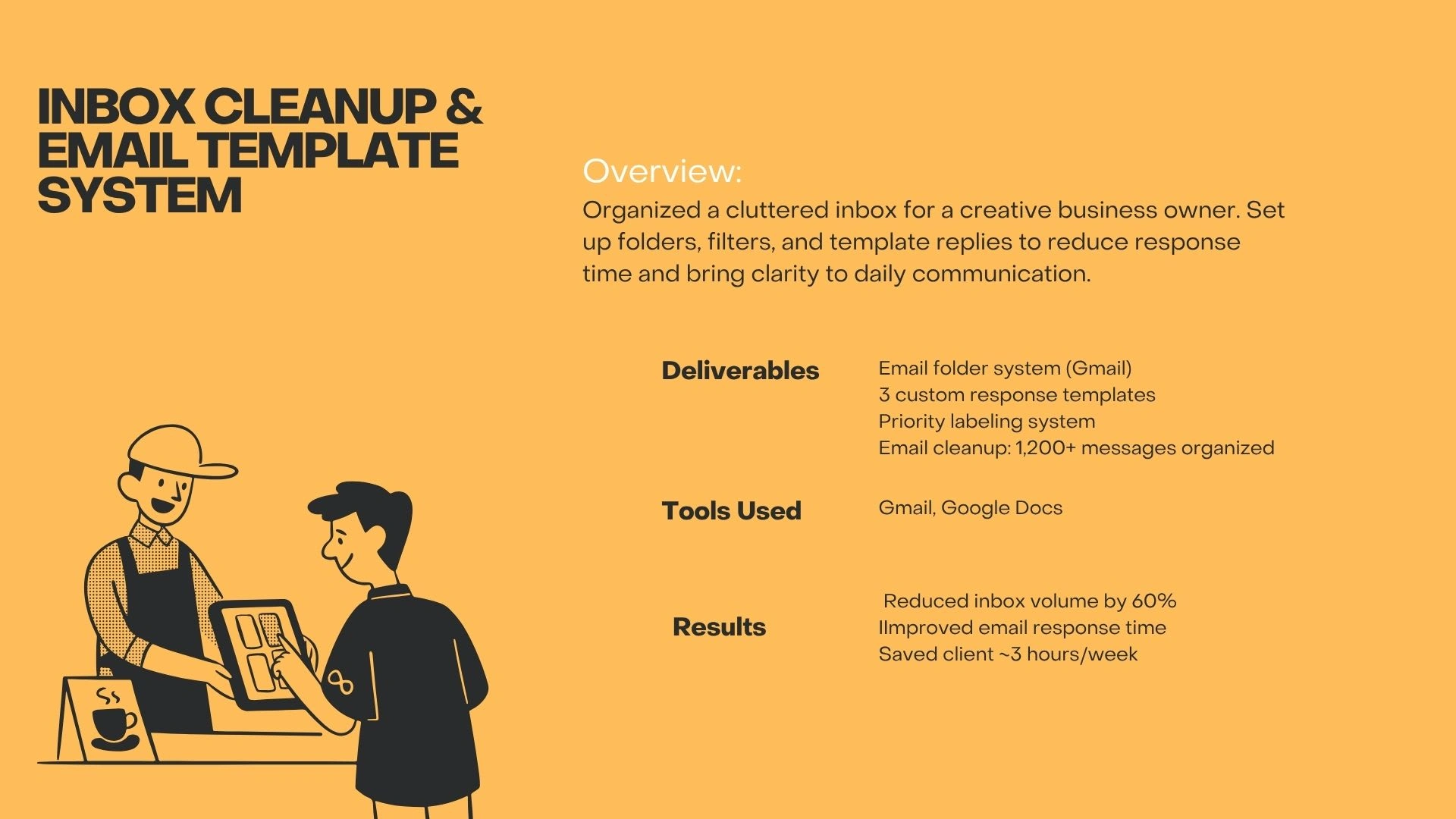 INBOX CLEANUP & EMAIL TEMPLATE SYSTEM

Overview:
Organized a cluttered inbox for a creative business owner. Set up folders, filters, and template replies to reduce response time and bring clarity to daily communication.

Deliverables

Email folder system (Gmail)
3 custom response templates
Priority labeling system
Email cleanup: 1,200+ messages organized

Tools Used

Gmail, Google Docs

Results

Reduced inbox volume by 60%
IImproved email response time
Saved client ~3 hours/week